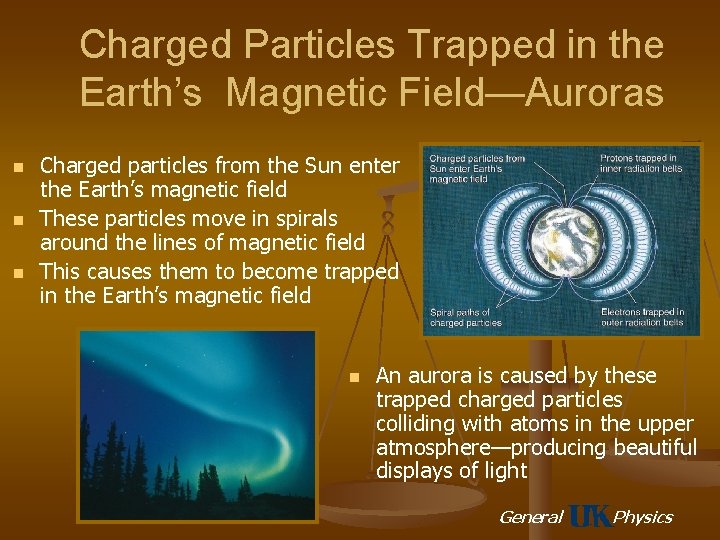 Charged Particles Trapped in the Earth's Magnetic Field—Auroras

- Charged particles from the Sun enter the Earth's magnetic field
- These particles move in spirals around the lines of magnetic field
- This causes them to become trapped in the Earth's magnetic field

Charged particles from Sun enter Earth's magnetic field

Protons trapped in inner radiation belts

Spiral paths of charged particles

Electrons trapped in outer radiation belts

- An aurora is caused by these trapped charged particles colliding with atoms in the upper atmosphere—producing beautiful displays of light

General UK Physics